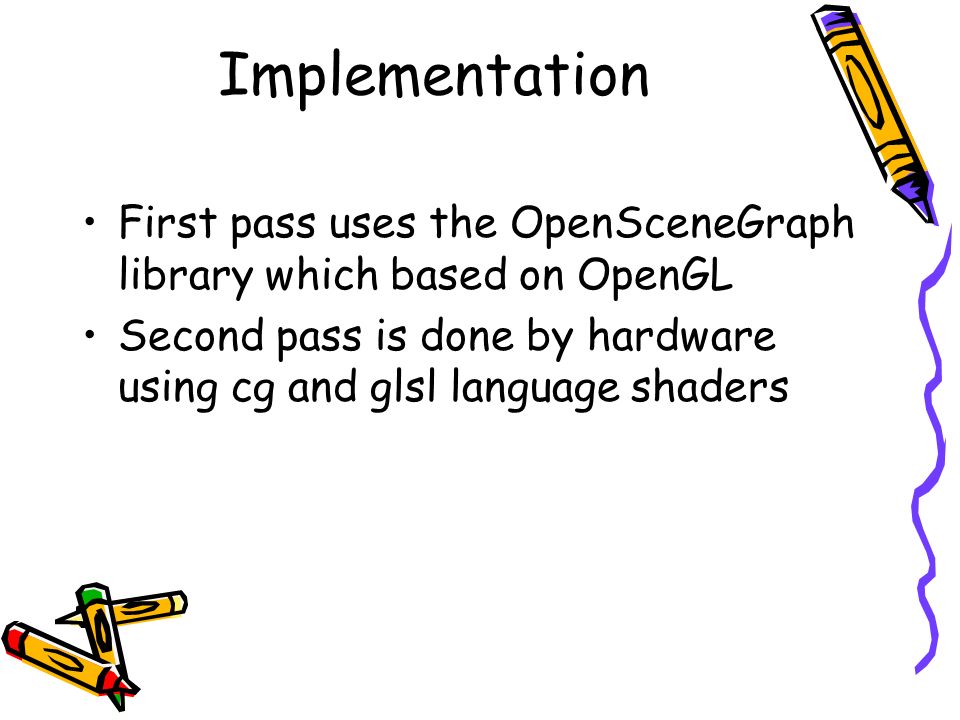 Implementation

• First pass uses the OpenSceneGraph library which based on OpenGL

• Second pass is done by hardware using cg and glsl language shaders